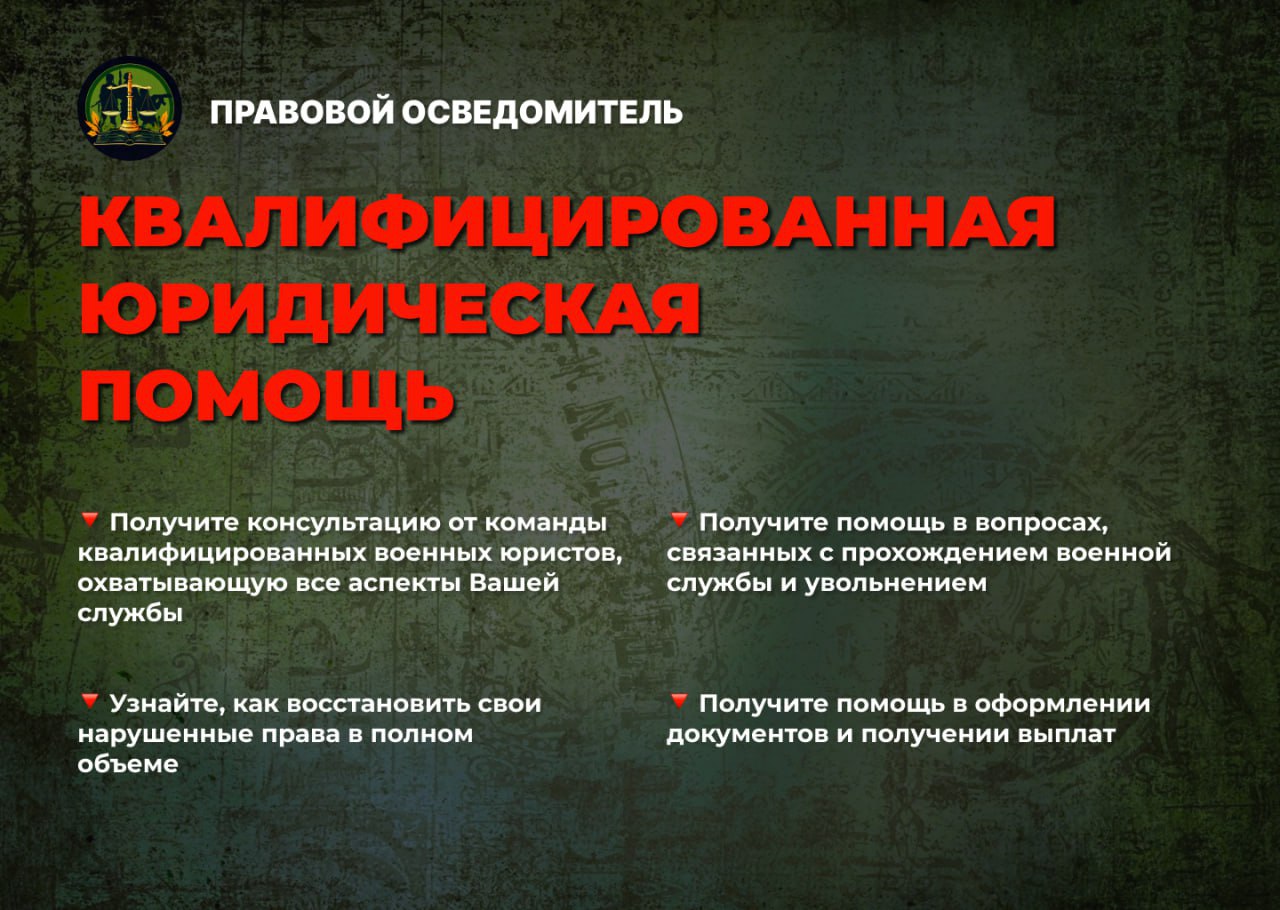 ПРАВОВОЙ ОСВЕДОМИТЕЛЬ

КВАЛИФИЦИРОВАННАЯ ЮРИДИЧЕСКАЯ ПОМОЩЬ

🔻 Получите консультацию от команды квалифицированных военных юристов, охватывающую все аспекты Вашей службы

🔻 Узнайте, как восстановить свои нарушенные права в полном объеме

🔻 Получите помощь в вопросах, связанных с прохождением военной службы и увольнением

🔻 Получите помощь в оформлении документов и получении выплат